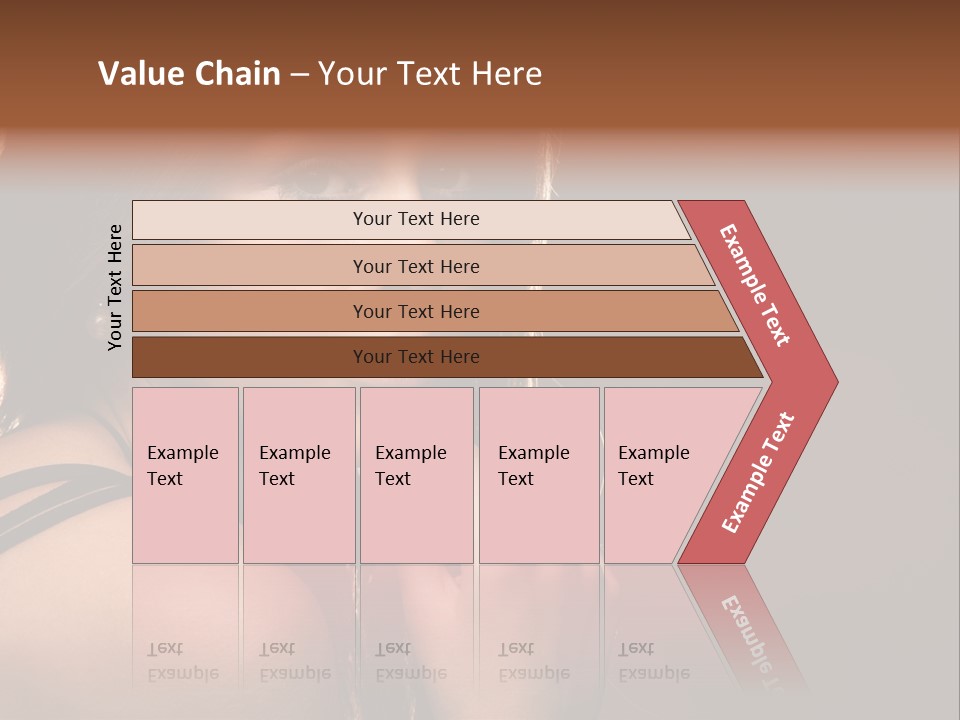 Value Chain – Your Text Here

Your Text Here

Your Text Here

Your Text Here

Your Text Here

Your Text Here

Example Text

Example Text

Example Text

Example Text

Example Text

Example Text

Example Text